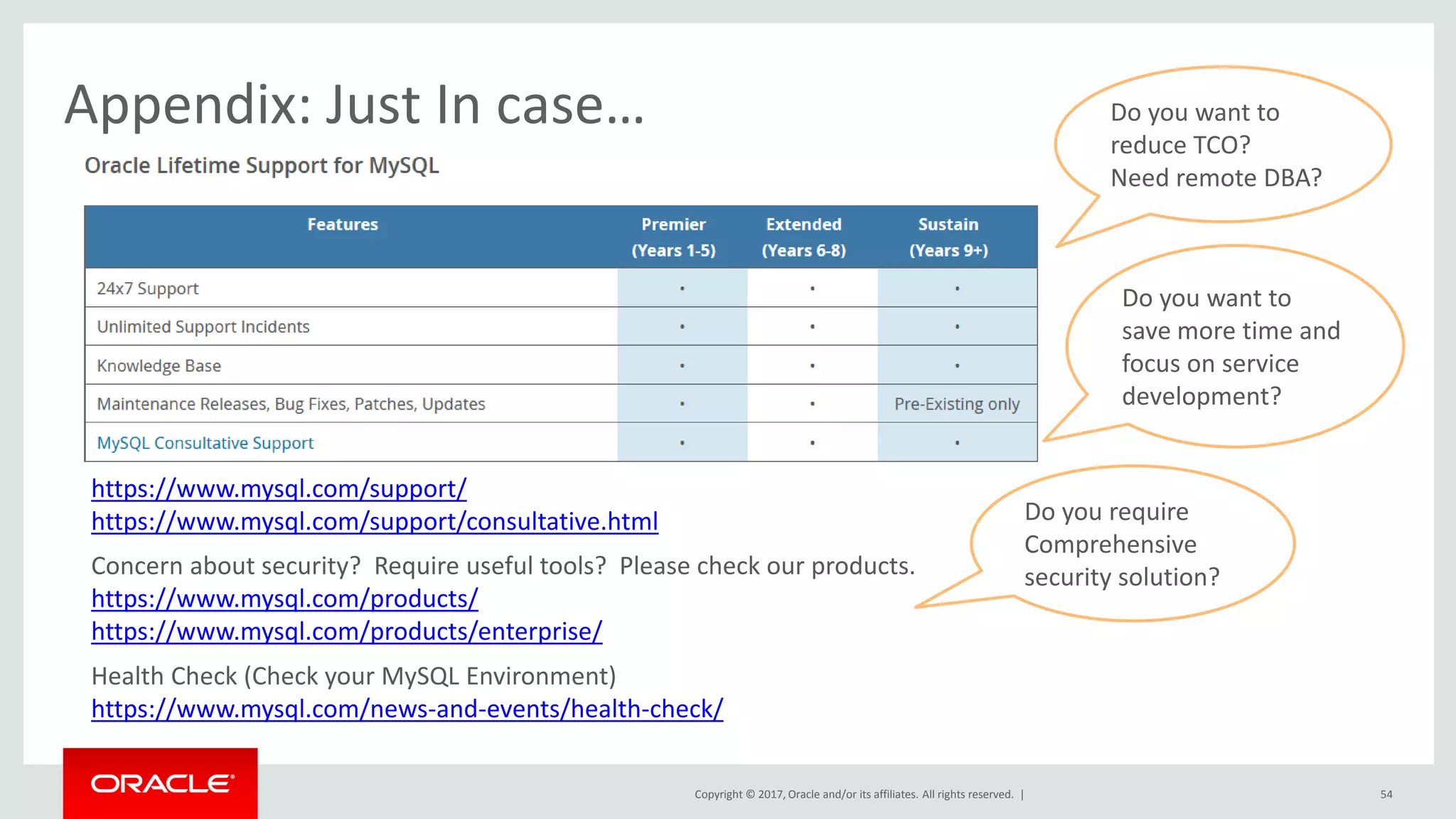 Appendix: Just In case...

Oracle Lifetime Support for MySQL

| Features | Premier (Years 1-5) | Extended (Years 6-8) | Sustain (Years 9+) |
|---|---|---|---|
| 24x7 Support | • | • | • |
| Unlimited Support Incidents | • | • | • |
| Knowledge Base | • | • | • |
| Maintenance Releases, Bug Fixes, Patches, Updates | • | • | Pre-Existing only |
| MySQL Consultative Support | • | • | • |

https://www.mysql.com/support/
https://www.mysql.com/support/consultative.html

Concern about security? Require useful tools? Please check our products.
https://www.mysql.com/products/
https://www.mysql.com/products/enterprise/

Health Check (Check your MySQL Environment)
https://www.mysql.com/news-and-events/health-check/

Do you want to reduce TCO? Need remote DBA?

Do you want to save more time and focus on service development?

Do you require Comprehensive security solution?

ORACLE

Copyright © 2017, Oracle and/or its affiliates. All rights reserved. |

54